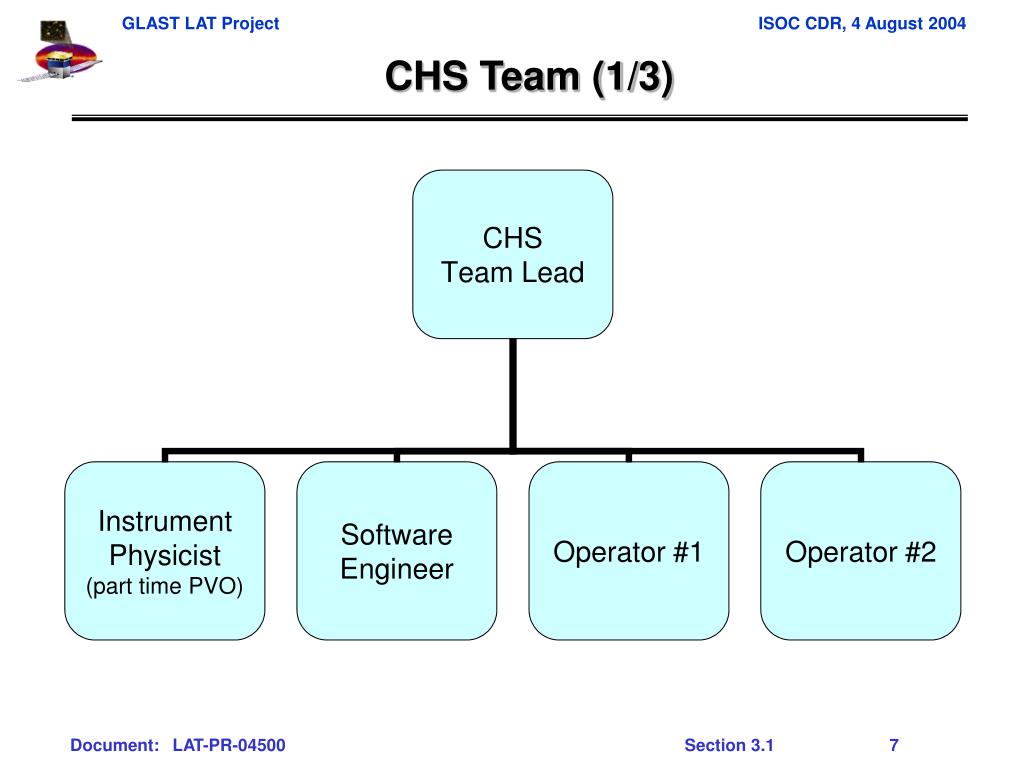 GLAST LAT Project

ISOC CDR, 4 August 2004

CHS Team (1/3)

CHS
Team Lead

Instrument Physicist
(part time PVO)

Software Engineer

Operator #1

Operator #2

Document: LAT-PR-04500

Section 3.1

7